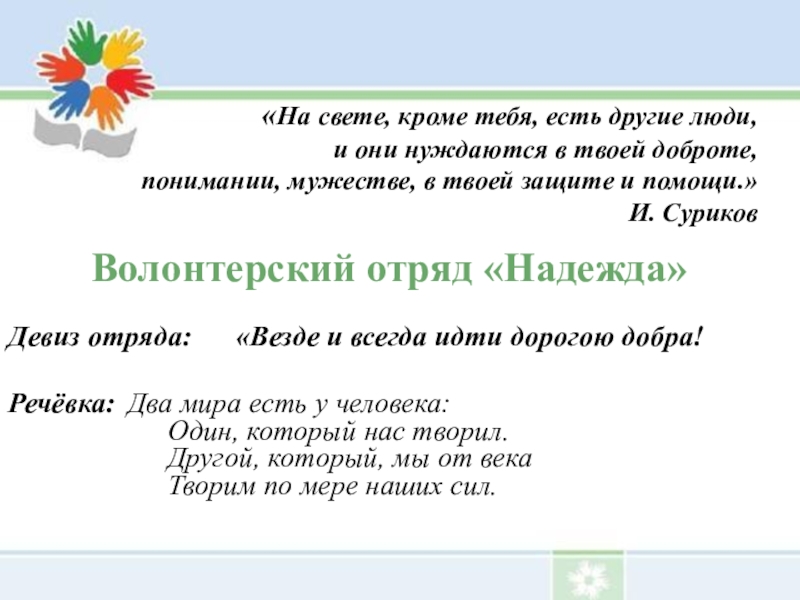 «На свете, кроме тебя, есть другие люди,
и они нуждаются в твоей доброте,
понимании, мужестве, в твоей защите и помощи.»
И. Суриков

Волонтерский отряд «Надежда»

Девиз отряда: «Везде и всегда идти дорогою добра!

Речёвка: Два мира есть у человека:
Один, который нас творил.
Другой, который, мы от века
Творим по мере наших сил.